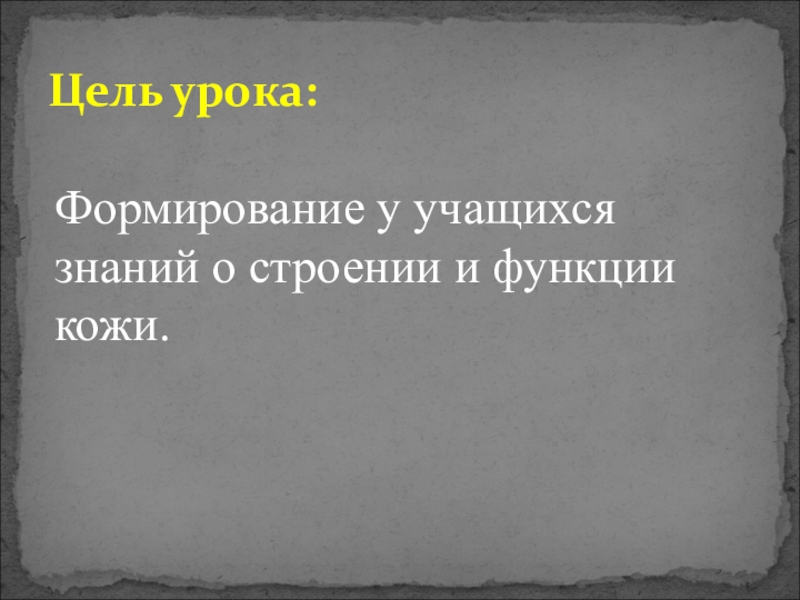 Цель урока:

Формирование у учащихся знаний о строении и функции кожи.